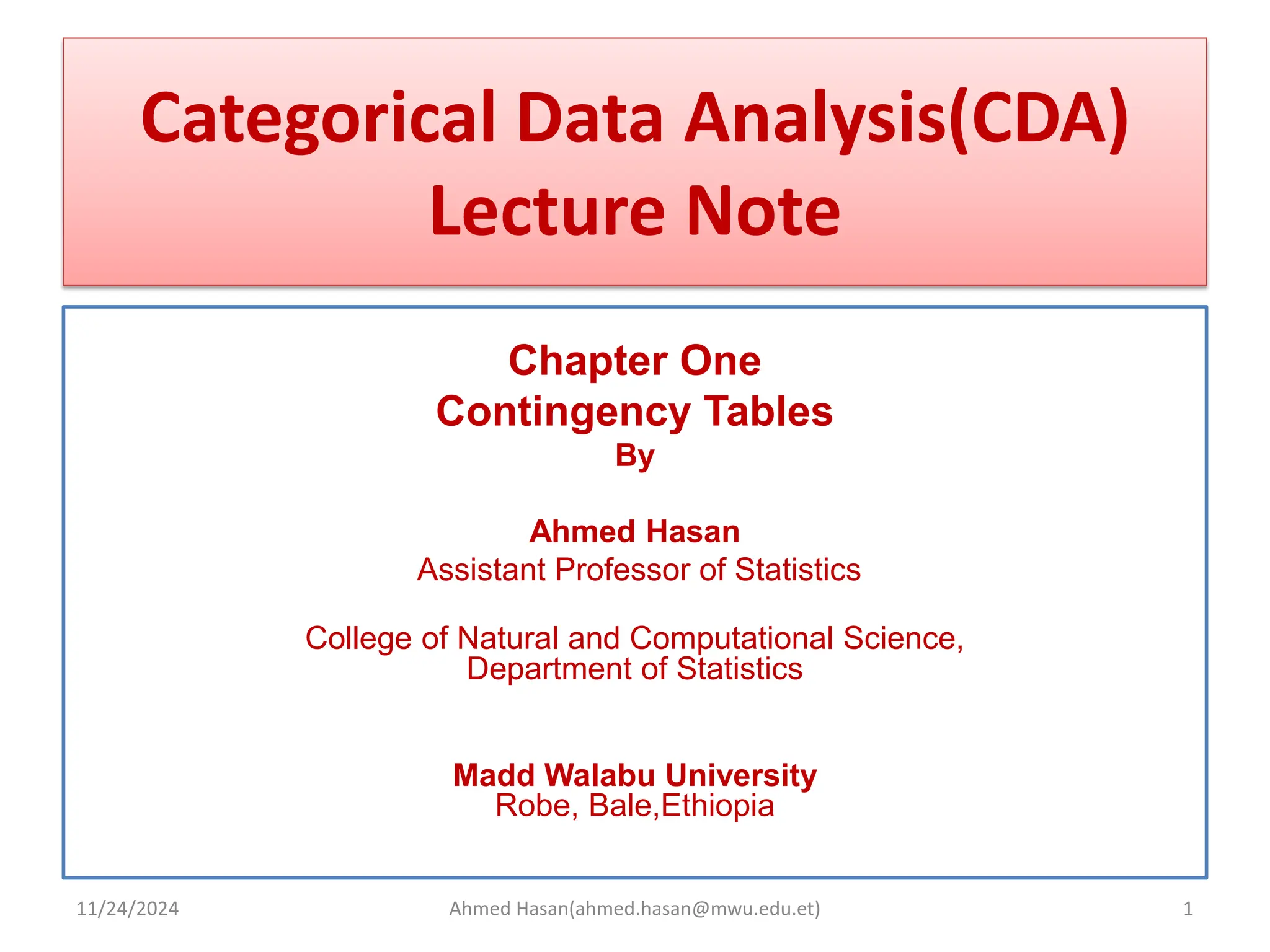 Categorical Data Analysis(CDA)
Lecture Note

Chapter One
Contingency Tables
By

Ahmed Hasan
Assistant Professor of Statistics

College of Natural and Computational Science,
Department of Statistics

Madd Walabu University
Robe, Bale,Ethiopia

11/24/2024

Ahmed Hasan(ahmed.hasan@mwu.edu.et)

1